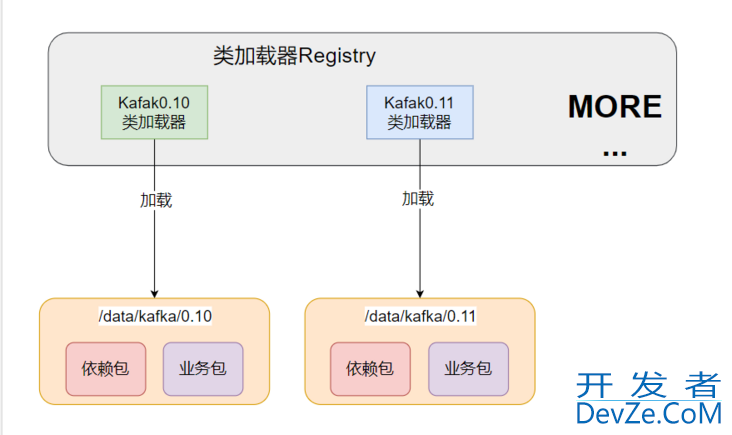 类加载器Registry

Kafak0.10
类加载器

Kafak0.11
类加载器

MORE
...

加载

加载

/data/kafka/0.10

依赖包

业务包

/data/kafka/0.11

依赖包

业务包

开发者
DevZe.CoM